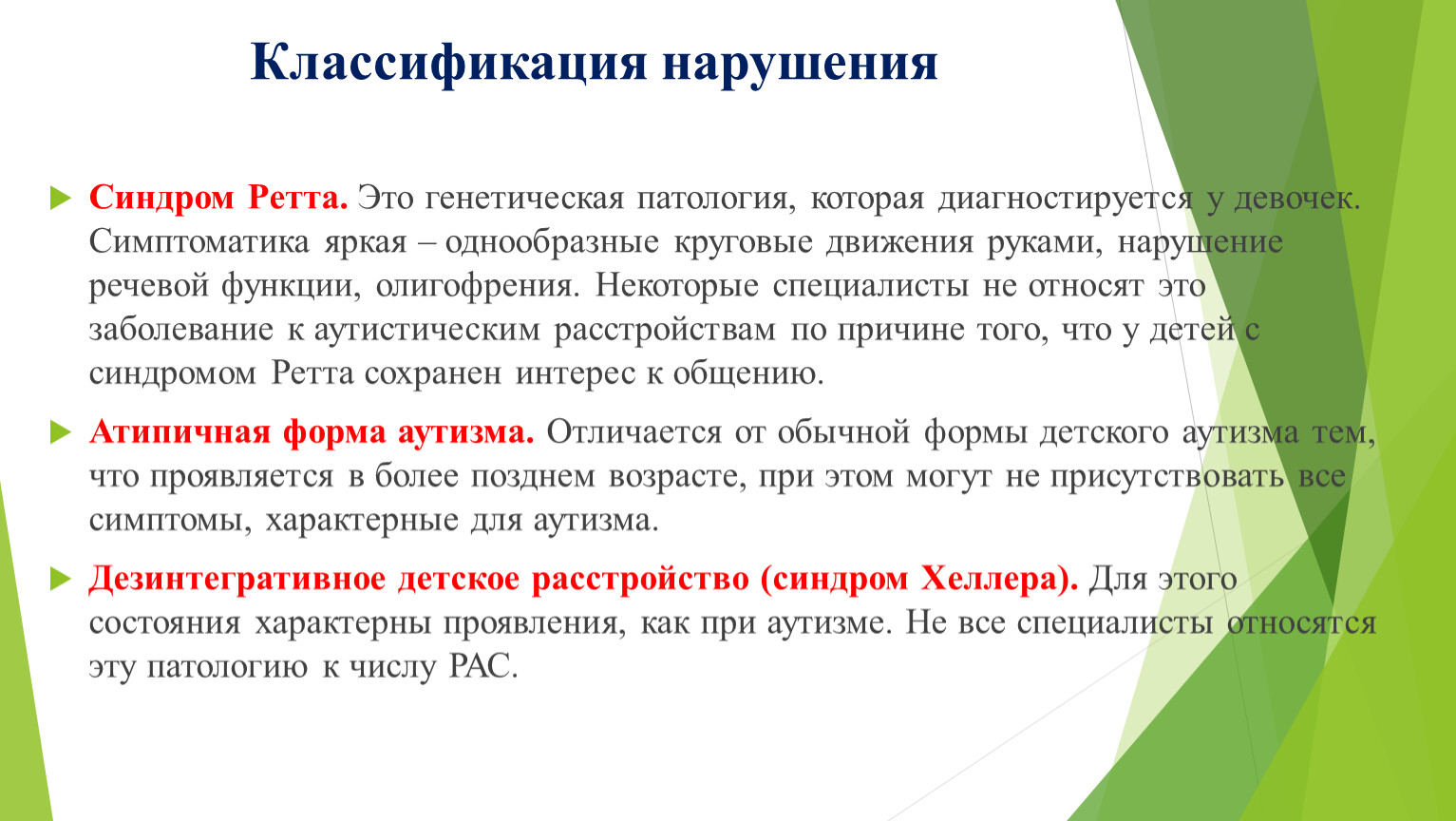 Классификация нарушения

Синдром Ретта. Это генетическая патология, которая диагностируется у девочек. Симптоматика яркая – однообразные круговые движения руками, нарушение речевой функции, олигофрения. Некоторые специалисты не относят это заболевание к аутистическим расстройствам по причине того, что у детей с синдромом Ретта сохранен интерес к общению.

Атипичная форма аутизма. Отличается от обычной формы детского аутизма тем, что проявляется в более позднем возрасте, при этом могут не присутствовать все симптомы, характерные для аутизма.

Дезинтегративное детское расстройство (синдром Хеллера). Для этого состояния характерны проявления, как при аутизме. Не все специалисты относятся эту патологию к числу РАС.